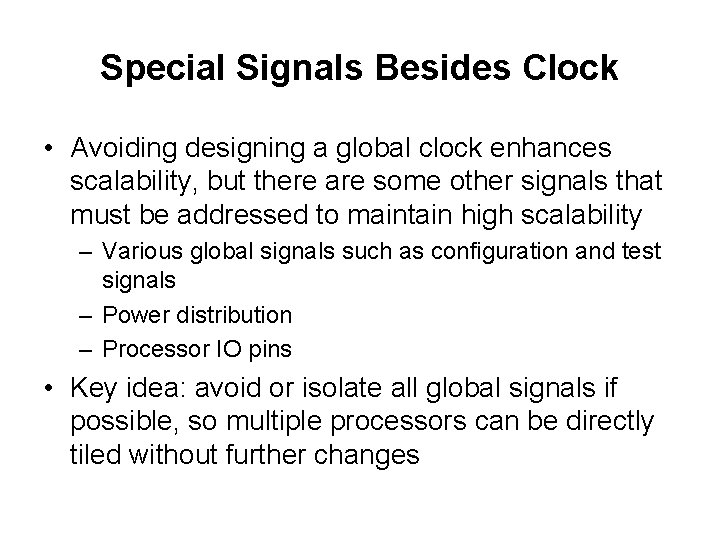 Special Signals Besides Clock

• Avoiding designing a global clock enhances scalability, but there are some other signals that must be addressed to maintain high scalability
– Various global signals such as configuration and test signals
– Power distribution
– Processor IO pins

• Key idea: avoid or isolate all global signals if possible, so multiple processors can be directly tiled without further changes